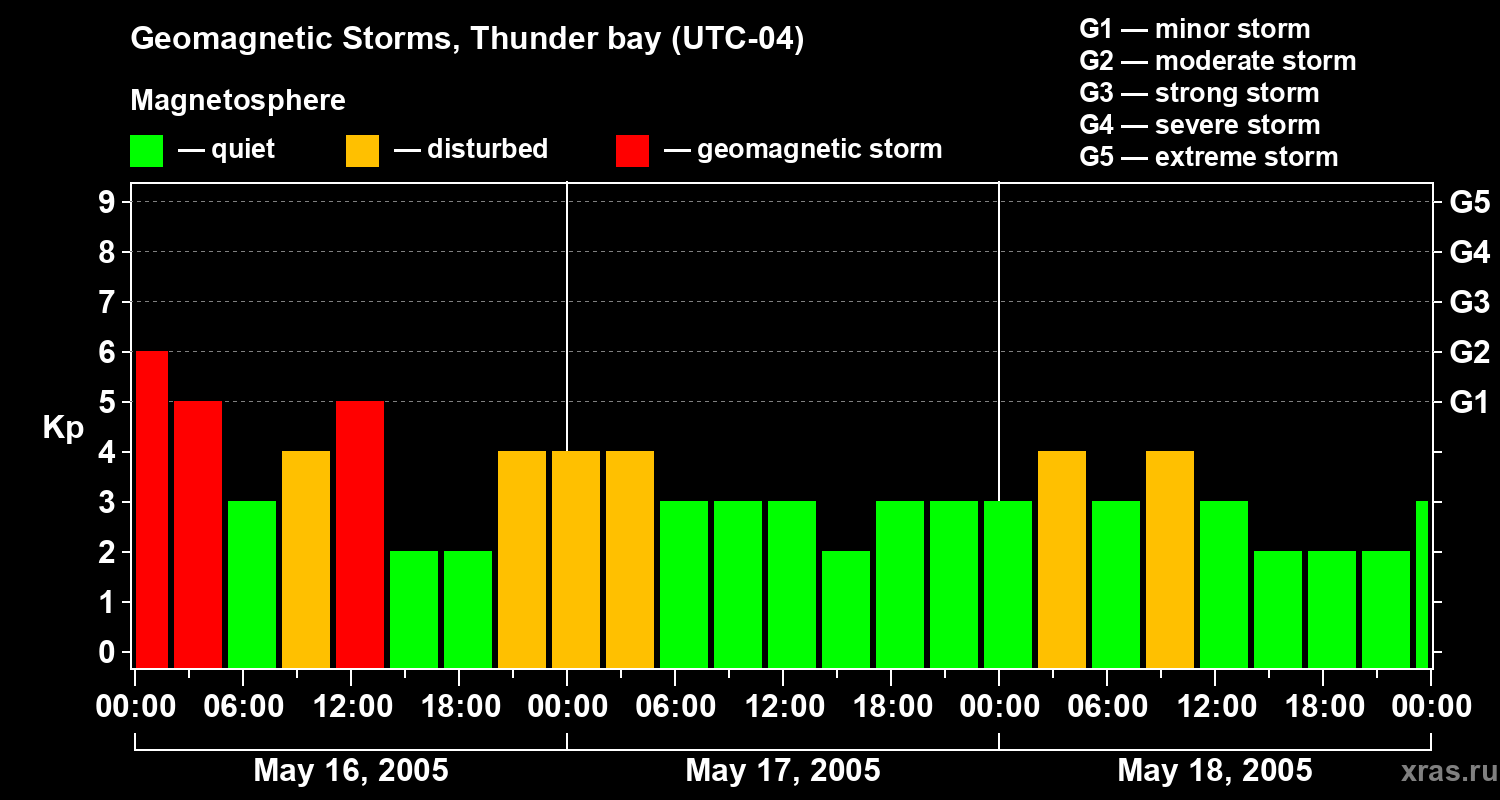 Geomagnetic Storms, Thunder bay (UTC-04)

Magnetosphere

— quiet — disturbed — geomagnetic storm

G1 — minor storm
G2 — moderate storm
G3 — strong storm
G4 — severe storm
G5 — extreme storm

Kp

9
8
7
6
5
4
3
2
1
0

G5
G4
G3
G2
G1

00:00 06:00 12:00 18:00 00:00 06:00 12:00 18:00 00:00 06:00 12:00 18:00 00:00

May 16, 2005
May 17, 2005
May 18, 2005

xras.ru